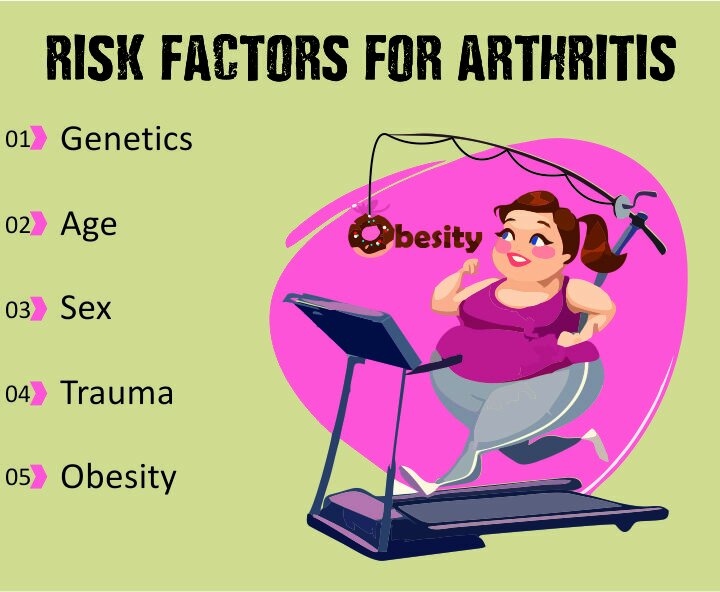 RISK FACTORS FOR ARTHRITIS

01 Genetics

02 Age

03 Sex

04 Trauma

05 Obesity

Obesity